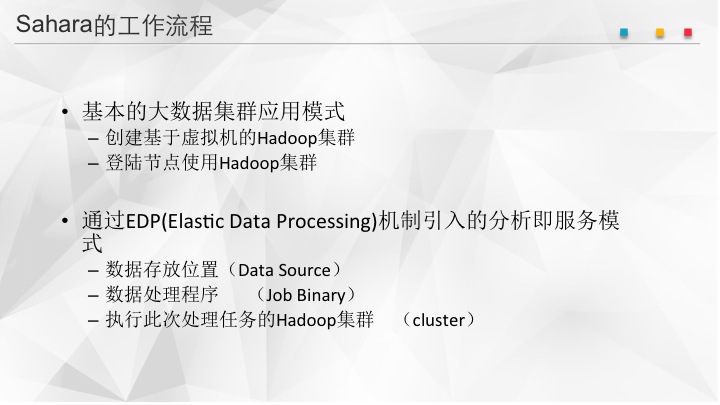 Sahara的工作流程

• 基本的大数据集群应用模式
– 创建基于虚拟机的Hadoop集群
– 登陆节点使用Hadoop集群

• 通过EDP(Elastic Data Processing)机制引入的分析即服务模式
– 数据存放位置（Data Source）
– 数据处理程序 （Job Binary）
– 执行此次处理任务的Hadoop集群 （cluster）